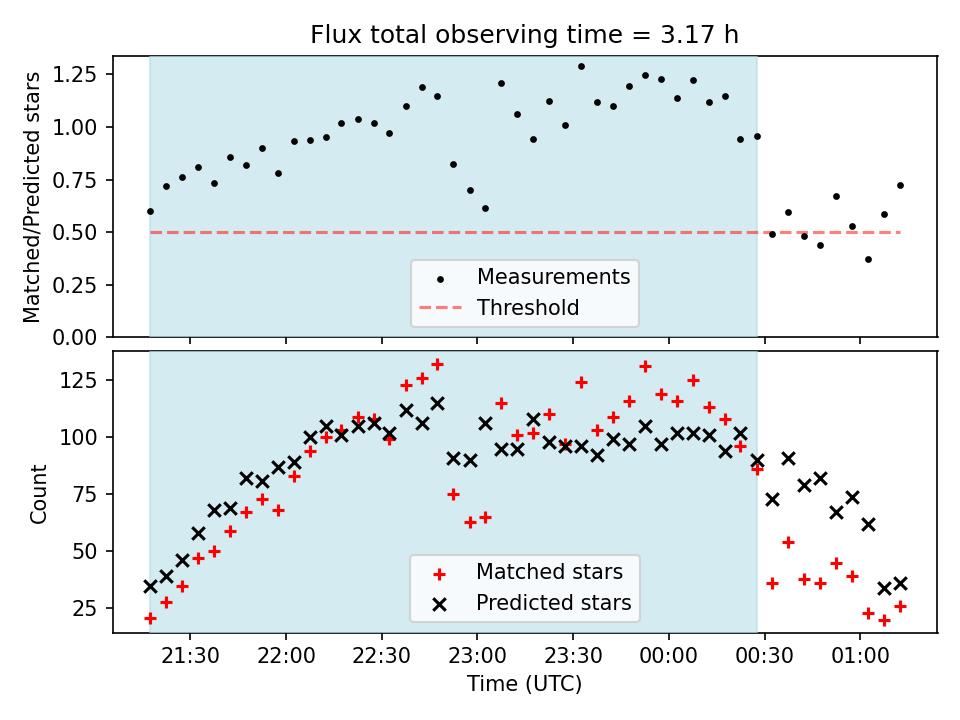 Flux total observing time = 3.17 h

Matched/Predicted stars

1.25
1.00
0.75
0.50
0.25
0.00

Measurements
Threshold

Count

125
100
75
50
25

Matched stars
Predicted stars

21:30
22:00
22:30
23:00
23:30
00:00
00:30
01:00

Time (UTC)